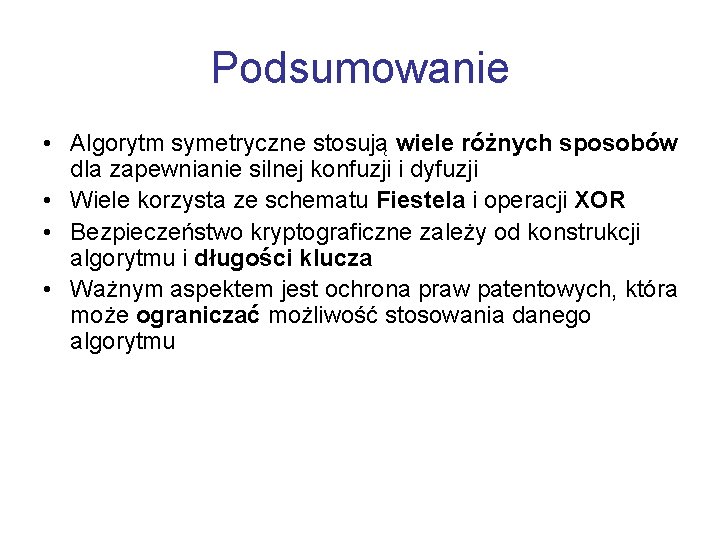 Podsumowanie

• Algorytm symetryczne stosują wiele różnych sposobów dla zapewnianie silnej konfuzji i dyfuzji
• Wiele korzysta ze schematu Fiestela i operacji XOR
• Bezpieczeństwo kryptograficzne zależy od konstrukcji algorytmu i długości klucza
• Ważnym aspektem jest ochrona praw patentowych, która może ograniczać możliwość stosowania danego algorytmu